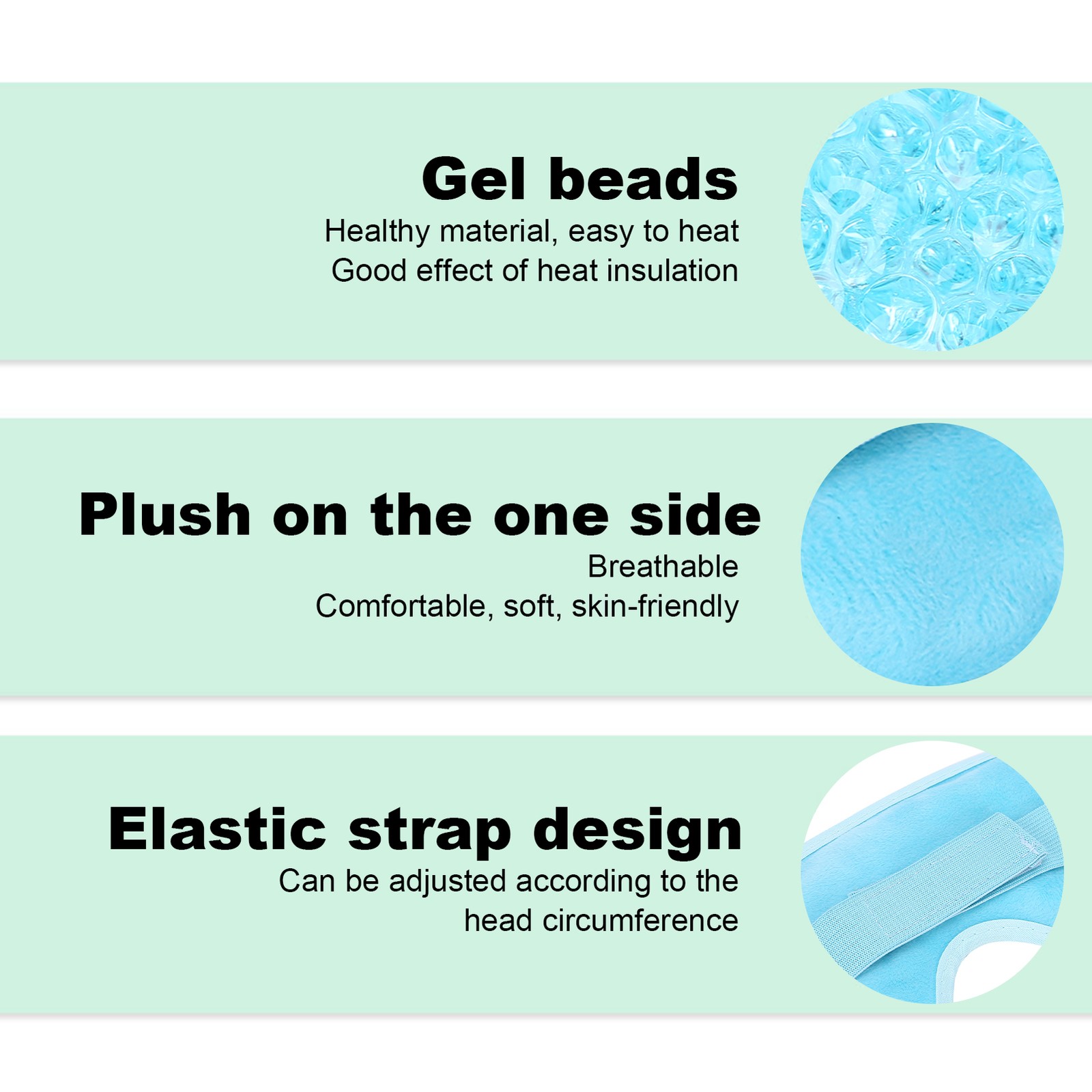 Gel beads
Healthy material, easy to heat
Good effect of heat insulation

Plush on the one side
Breathable
Comfortable, soft, skin-friendly

Elastic strap design
Can be adjusted according to the head circumference